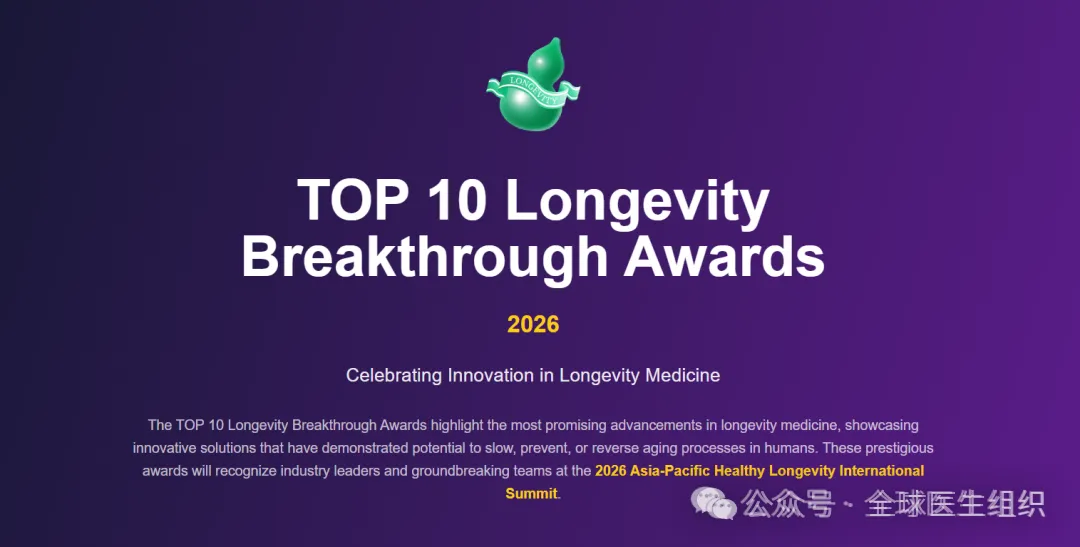 LONGEVITY

TOP 10 Longevity Breakthrough Awards

2026

Celebrating Innovation in Longevity Medicine

The TOP 10 Longevity Breakthrough Awards highlight the most promising advancements in longevity medicine, showcasing innovative solutions that have demonstrated potential to slow, prevent, or reverse aging processes in humans. These prestigious awards will recognize industry leaders and groundbreaking teams at the 2026 Asia-Pacific Healthy Longevity International Summit.

公众号 · 全球医生组织